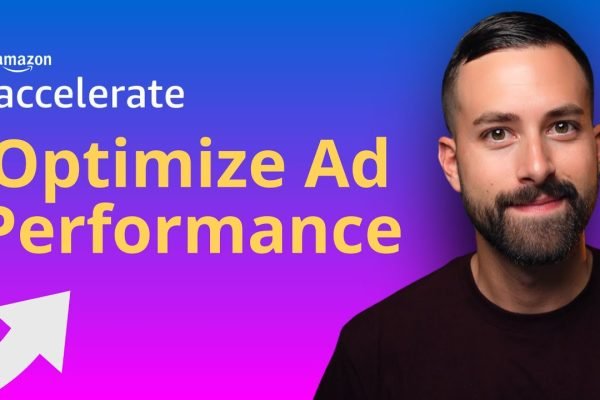 amazon
accelerate

Optimize Ad Performance